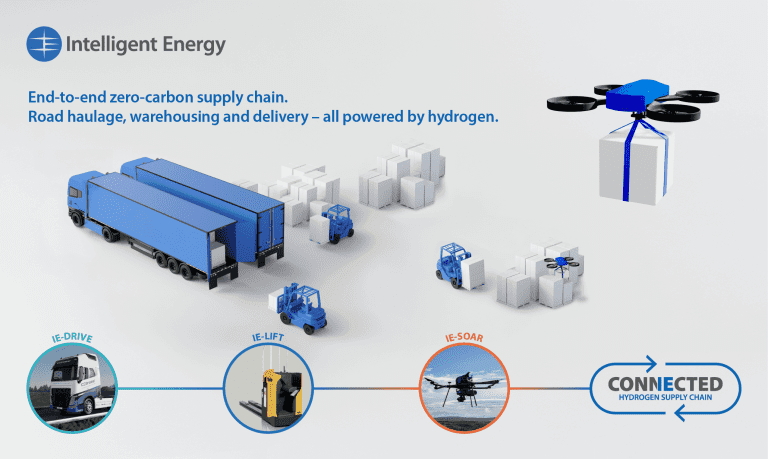 Intelligent Energy

End-to-end zero-carbon supply chain.
Road haulage, warehousing and delivery – all powered by hydrogen.

IE-DRIVE

IE-LIFT

IE-SOAR

CONNECTED
HYDROGEN SUPPLY CHAIN